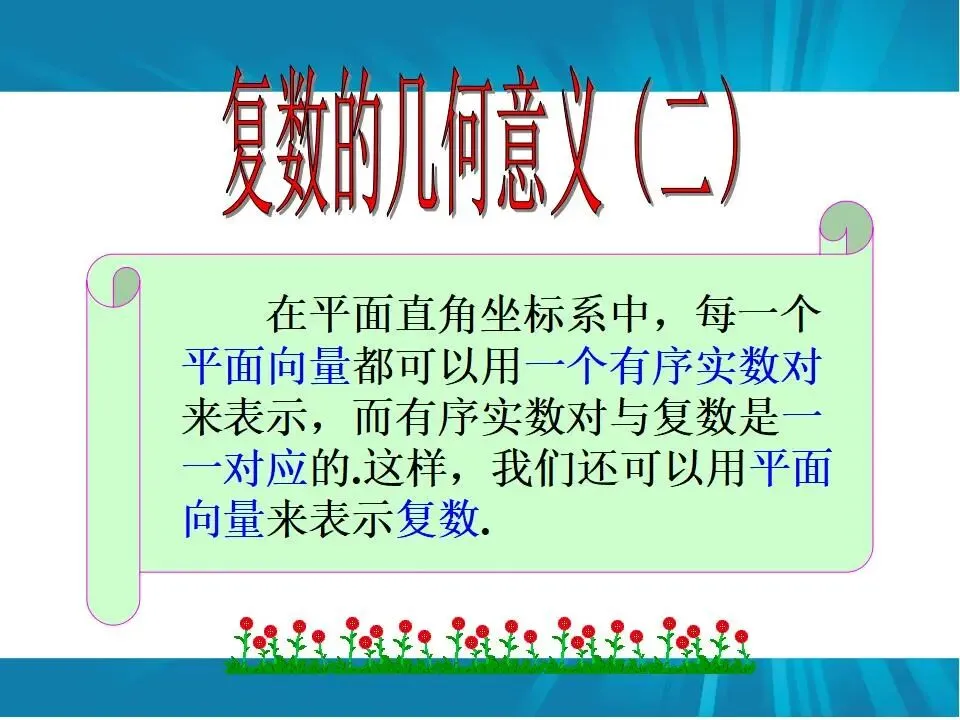 复数的几何意义（二）

在平面直角坐标系中，每一个平面向量都可以用一个有序实数对来表示，而有序实数对与复数是一一对应的.这样，我们还可以用平面向量来表示复数.